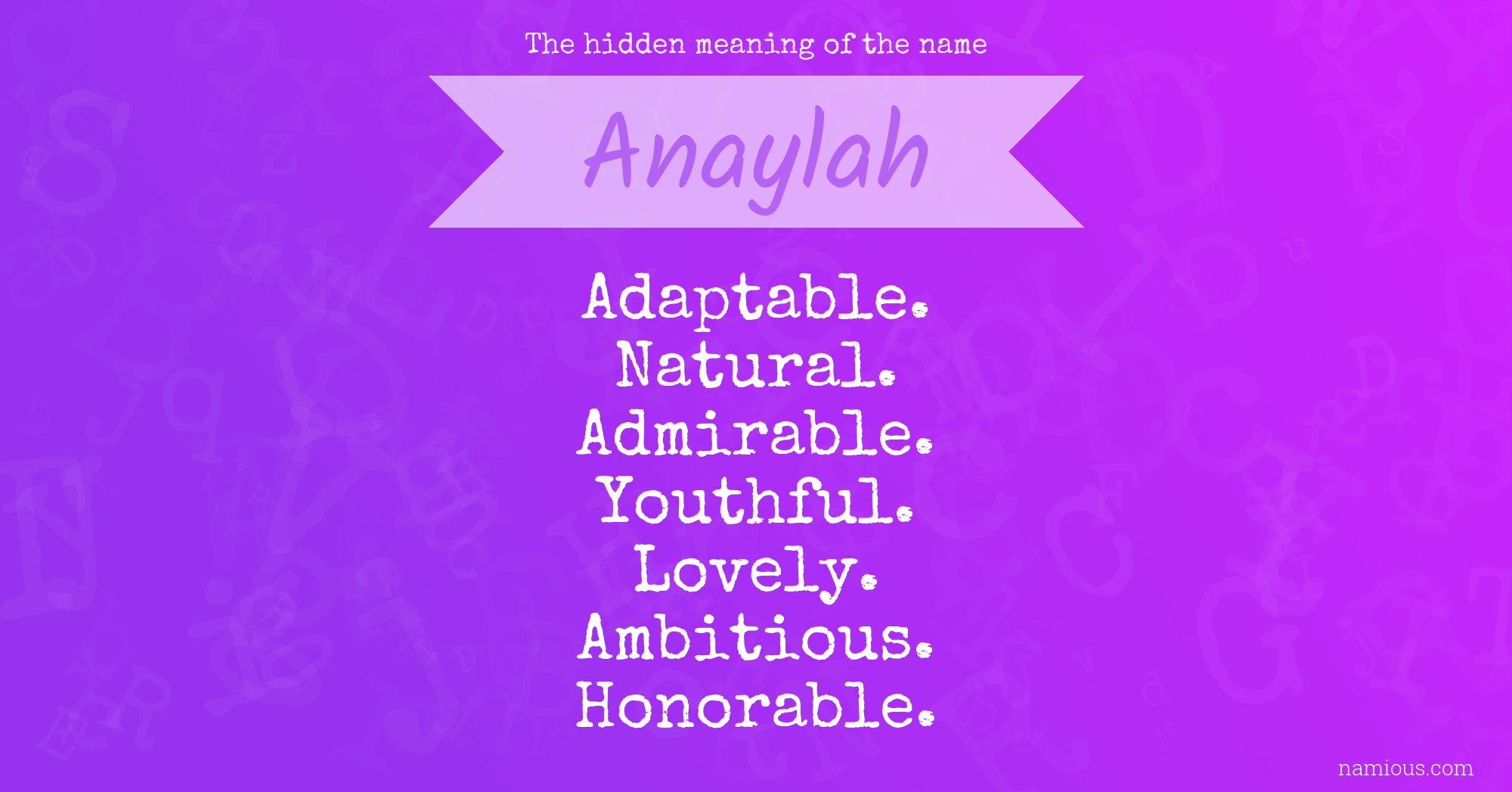 The hidden meaning of the name

Anaylah

Adaptable.
Natural.
Admirable.
Youthful.
Lovely.
Ambitious.
Honorable.

namious.com